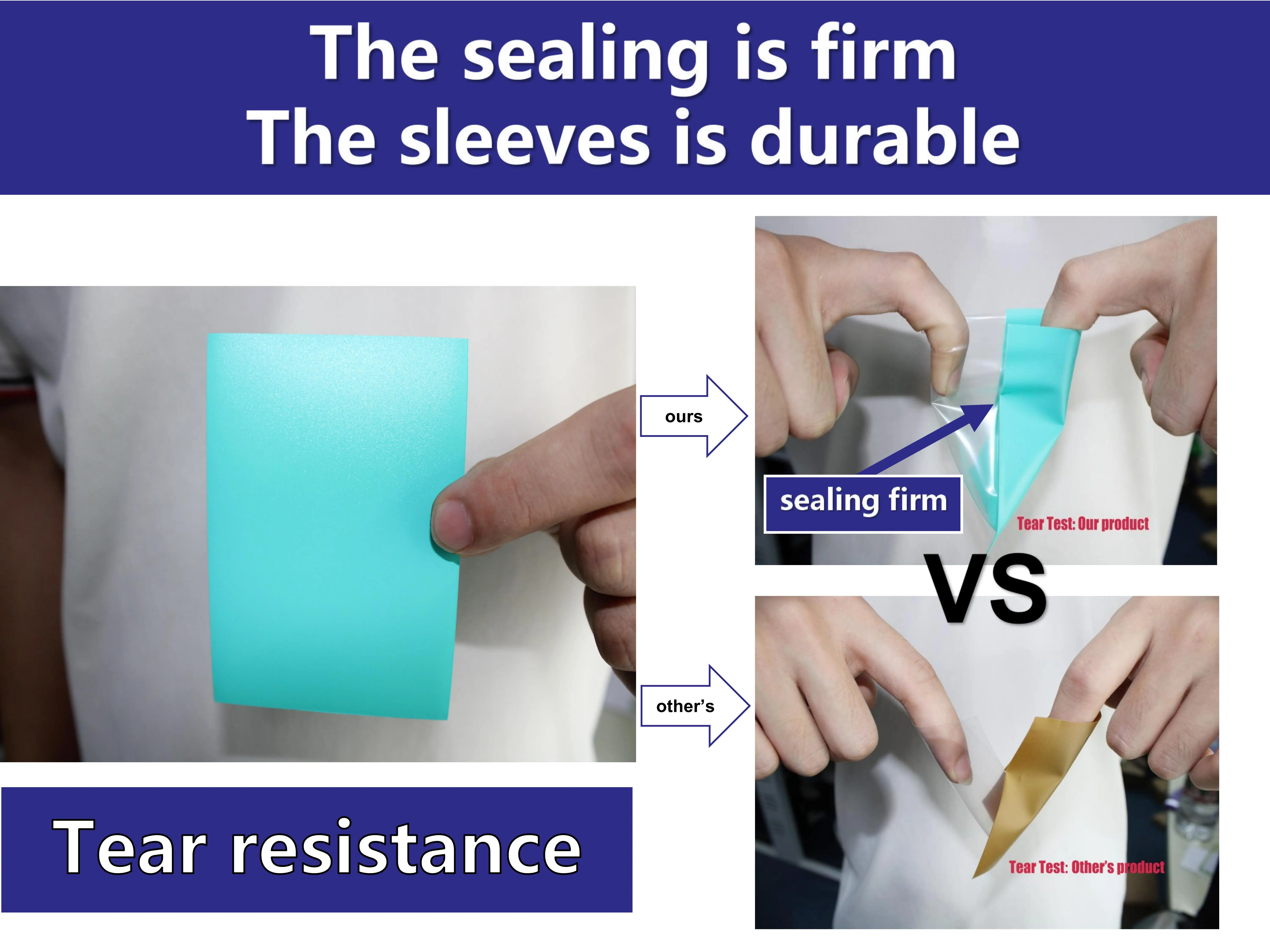 The sealing is firm
The sleeves is durable

ours

sealing firm

Tear Test: Our product

VS

other's

Tear Test: Other's product

Tear resistance